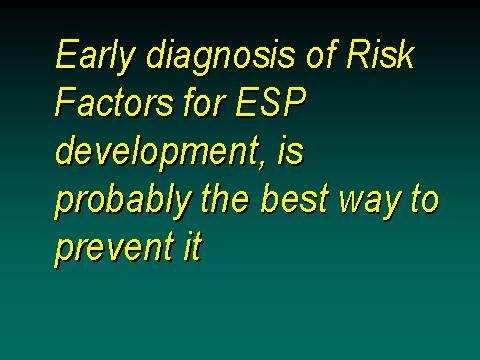 Early diagnosis of Risk Factors for ESP development, is probably the best way to prevent it